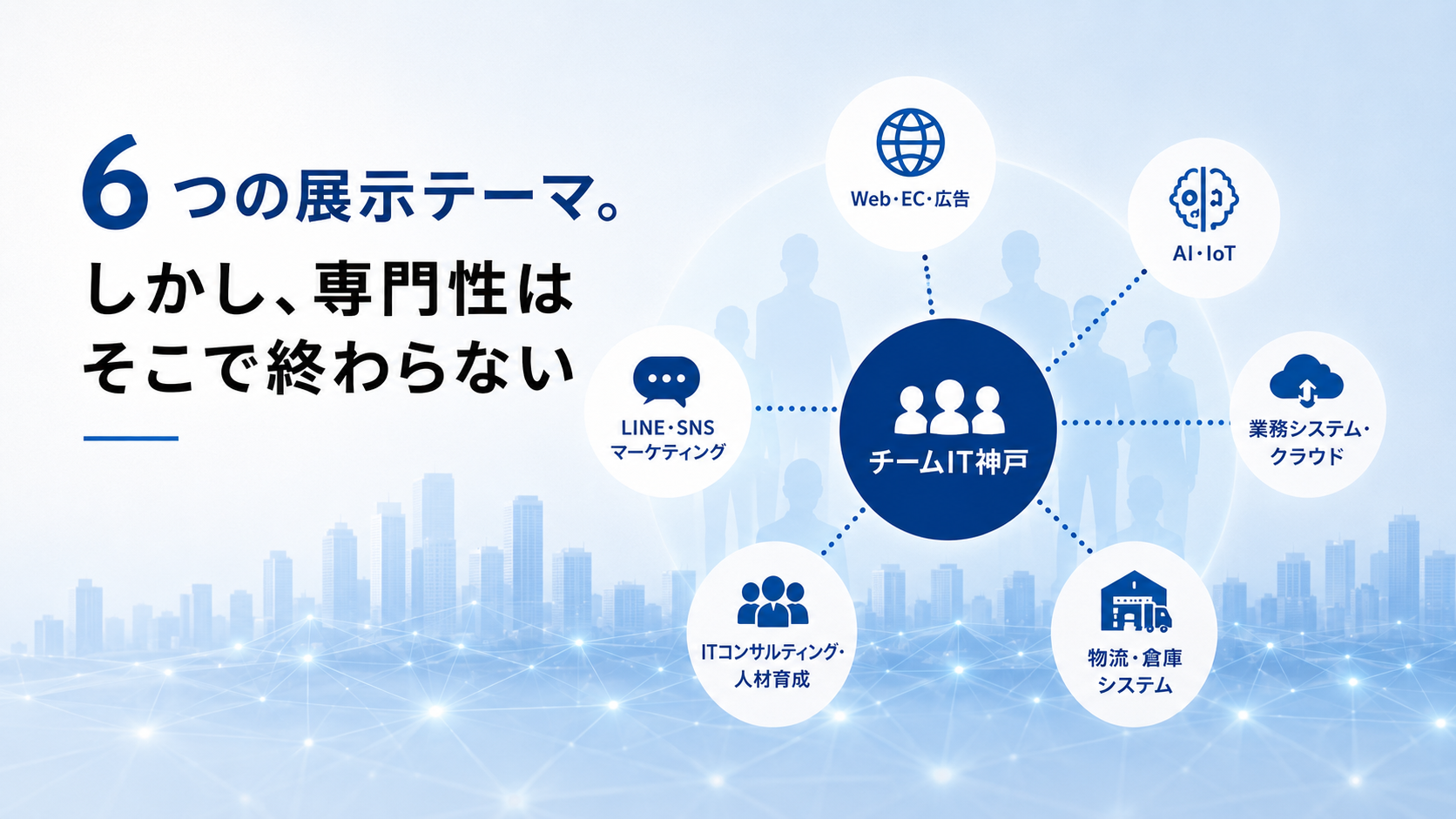 6つの展示テーマ。
しかし、専門性は
そこで終わらない

Web・EC・広告

AI・IoT

LINE・SNS
マーケティング

チームIT神戸

業務システム・
クラウド

ITコンサルティング・
人材育成

物流・倉庫
システム